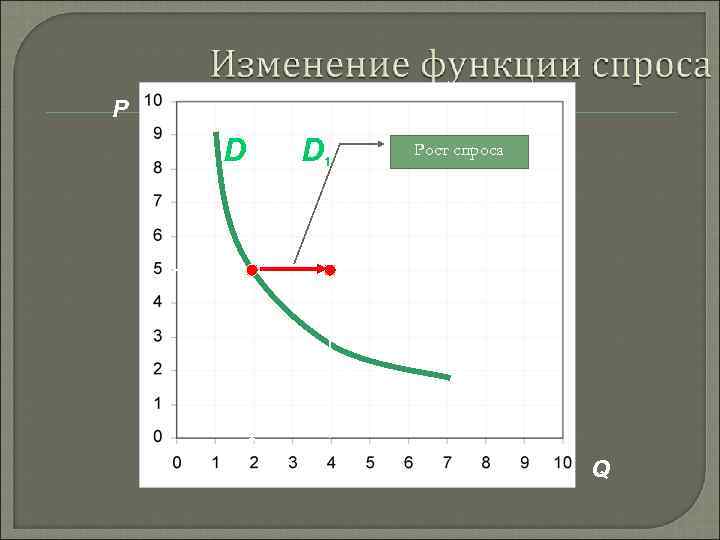 Изменение функции спроса

P

10
9
8
7
6
5
4
3
2
1
0

D

$D_1$

Рост спроса

0 1 2 3 4 5 6 7 8 9 10

Q